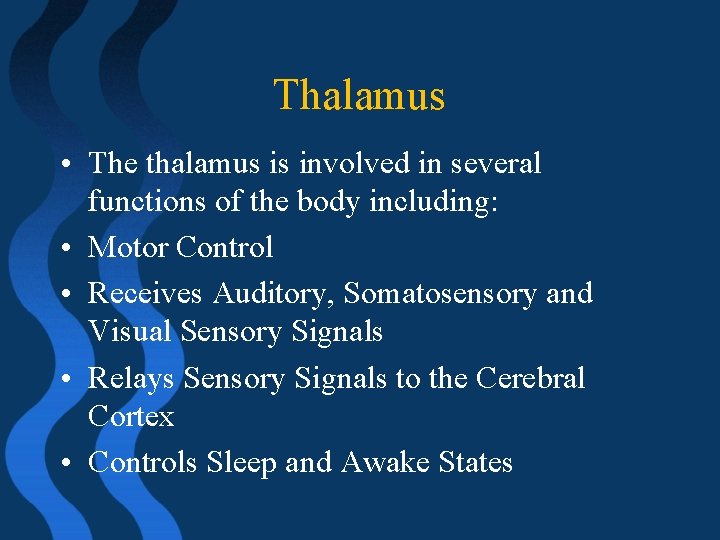 Thalamus

• The thalamus is involved in several functions of the body including:
• Motor Control
• Receives Auditory, Somatosensory and Visual Sensory Signals
• Relays Sensory Signals to the Cerebral Cortex
• Controls Sleep and Awake States